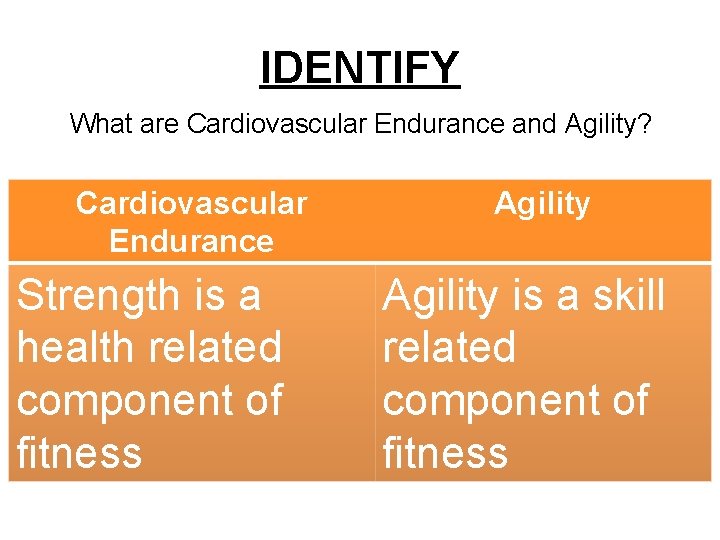 IDENTIFY

What are Cardiovascular Endurance and Agility?

| Cardiovascular Endurance | Agility |
|---|---|
| Strength is a health related component of fitness | Agility is a skill related component of fitness |